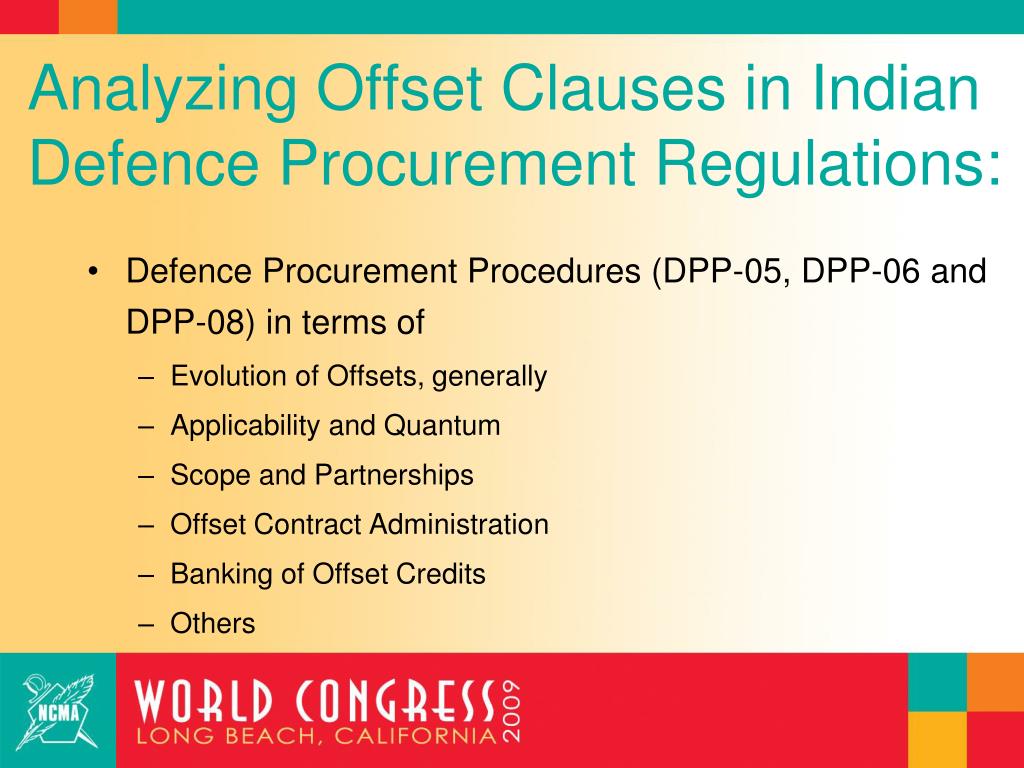 Analyzing Offset Clauses in Indian Defence Procurement Regulations:

• Defence Procurement Procedures (DPP-05, DPP-06 and DPP-08) in terms of
– Evolution of Offsets, generally
– Applicability and Quantum
– Scope and Partnerships
– Offset Contract Administration
– Banking of Offset Credits
– Others

NCMA
WORLD CONGRESS 2009
LONG BEACH, CALIFORNIA